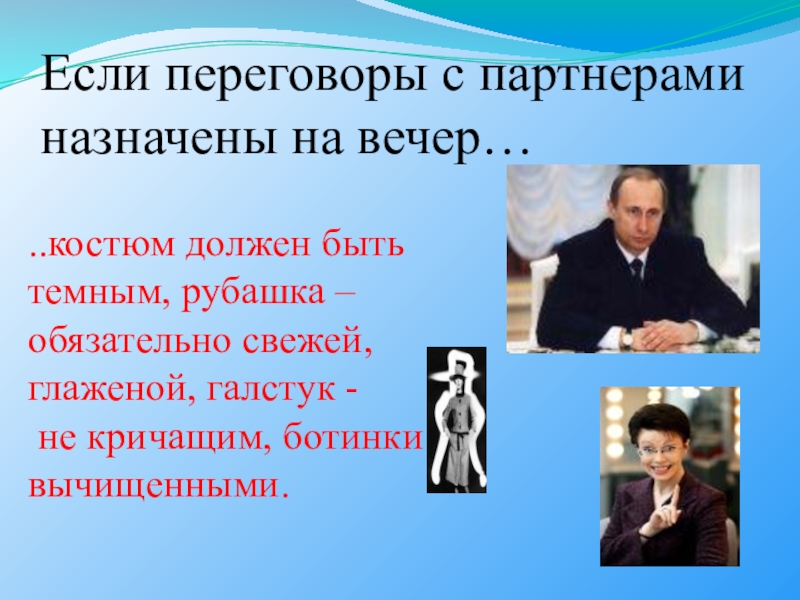 Если переговоры с партнерами назначены на вечер…

..костюм должен быть темным, рубашка – обязательно свежей, глаженой, галстук - не кричащим, ботинки вычищенными.